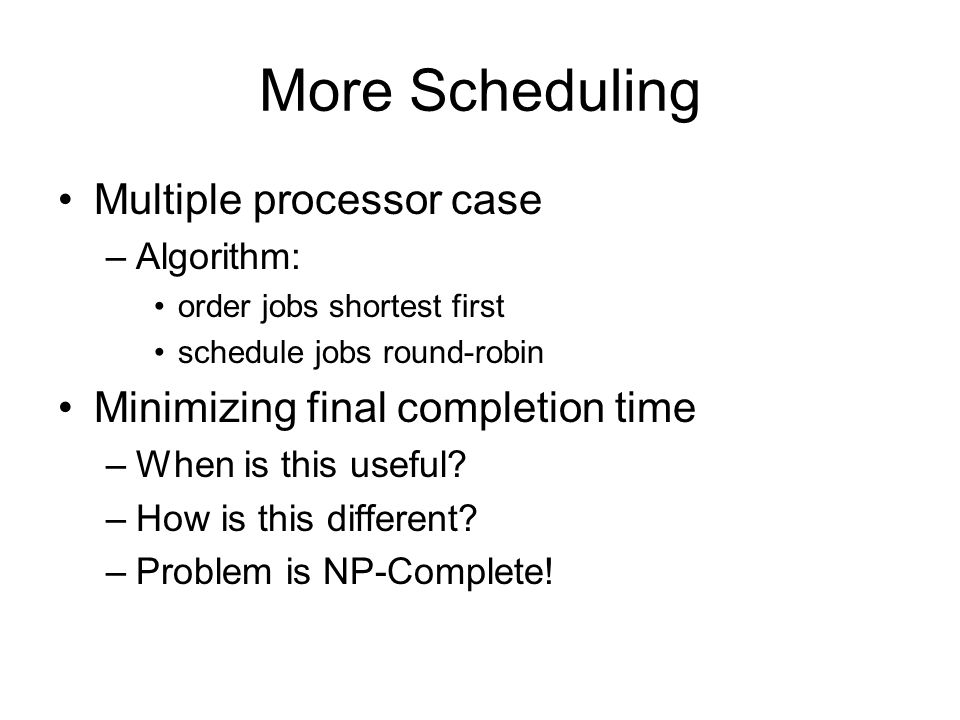 More Scheduling

• Multiple processor case
– Algorithm:
• order jobs shortest first
• schedule jobs round-robin

• Minimizing final completion time
– When is this useful?
– How is this different?
– Problem is NP-Complete!